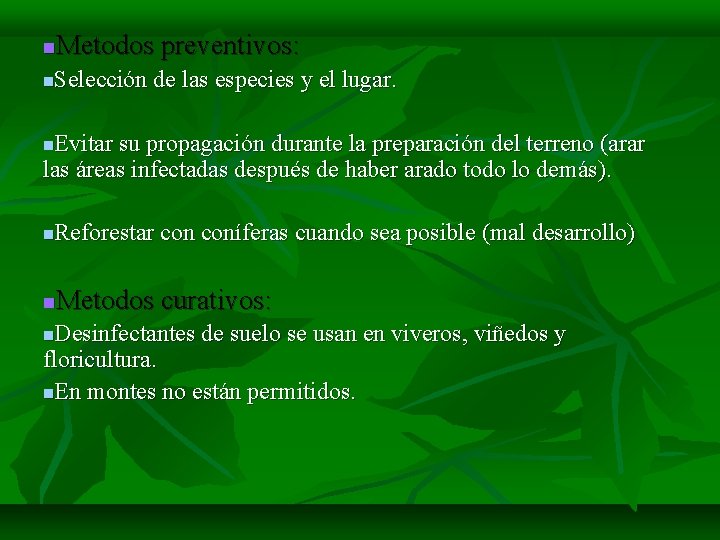 Metodos preventivos:

Selección de las especies y el lugar.

Evitar su propagación durante la preparación del terreno (arar las áreas infectadas después de haber arado todo lo demás).

Reforestar con coníferas cuando sea posible (mal desarrollo)

Metodos curativos:

Desinfectantes de suelo se usan en viveros, viñedos y floricultura.

En montes no están permitidos.